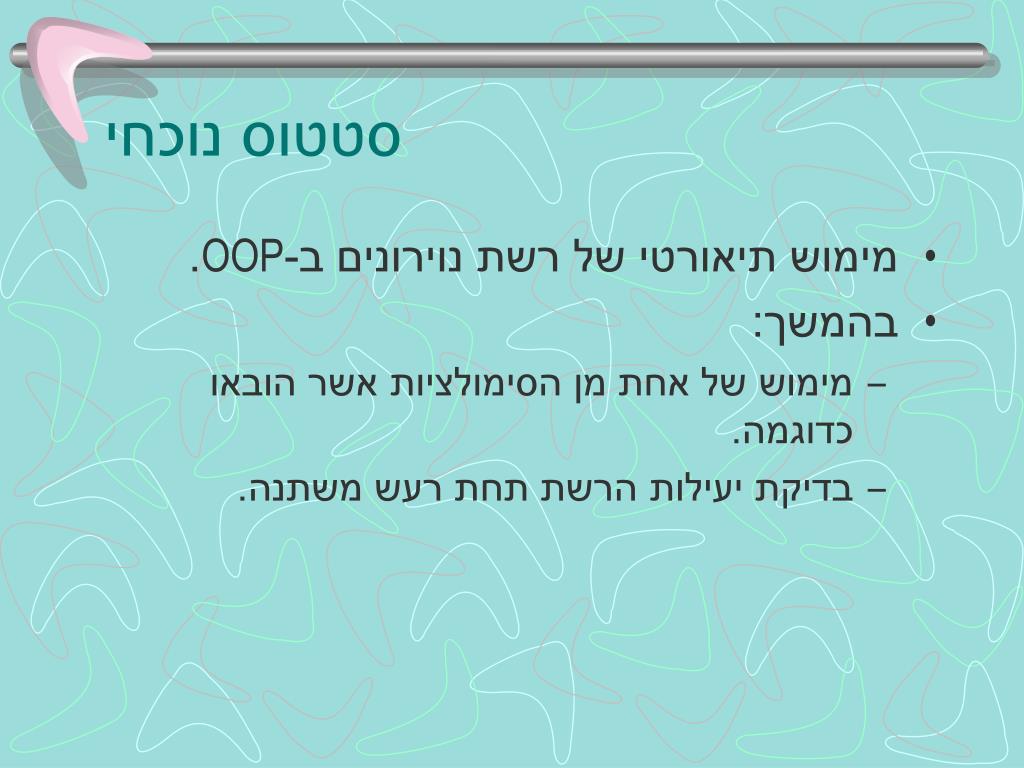 סטטוס נוכחי

• מימוש תיאורטי של רשת נוירונים ב-OOP.
• בהמשך:
– מימוש של אחת מן הסימולציות אשר הובאו כדוגמה.
– בדיקת יעילות הרשת תחת רעש משתנה.